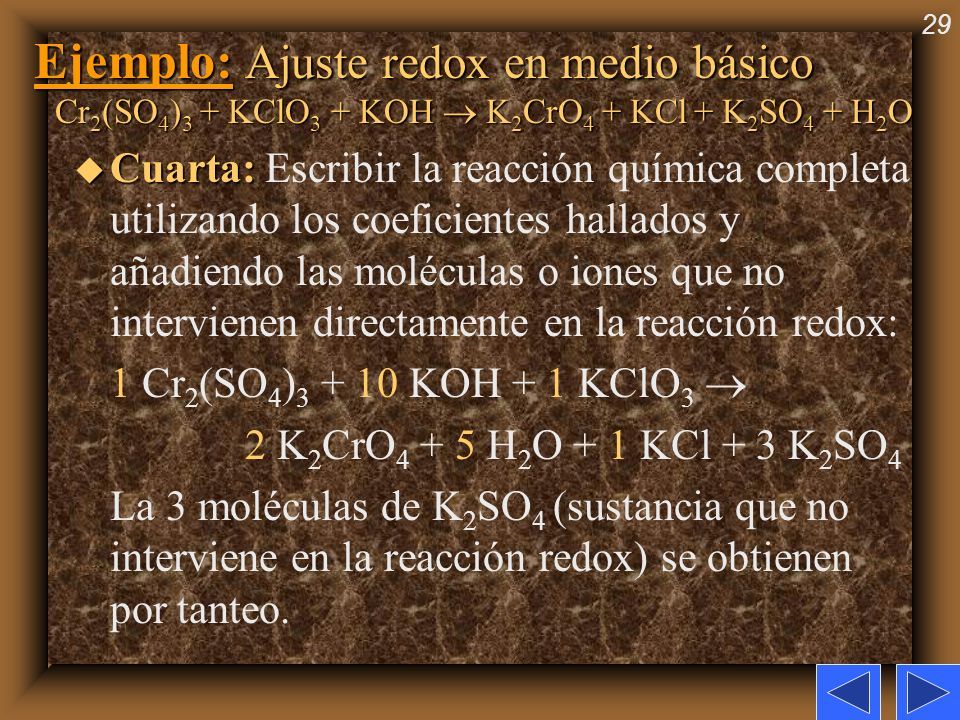 29

Ejemplo: Ajuste redox en medio básico
$Cr_2(SO_4)_3 + KClO_3 + KOH \rightarrow K_2CrO_4 + KCl + K_2SO_4 + H_2O$

Cuarta: Escribir la reacción química completa utilizando los coeficientes hallados y añadiendo las moléculas o iones que no intervienen directamente en la reacción redox:

$1\ Cr_2(SO_4)_3 + 10\ KOH + 1\ KClO_3 \rightarrow$
$2\ K_2CrO_4 + 5\ H_2O + 1\ KCl + 3\ K_2SO_4$

La 3 moléculas de $K_2SO_4$ (sustancia que no interviene en la reacción redox) se obtienen por tanteo.